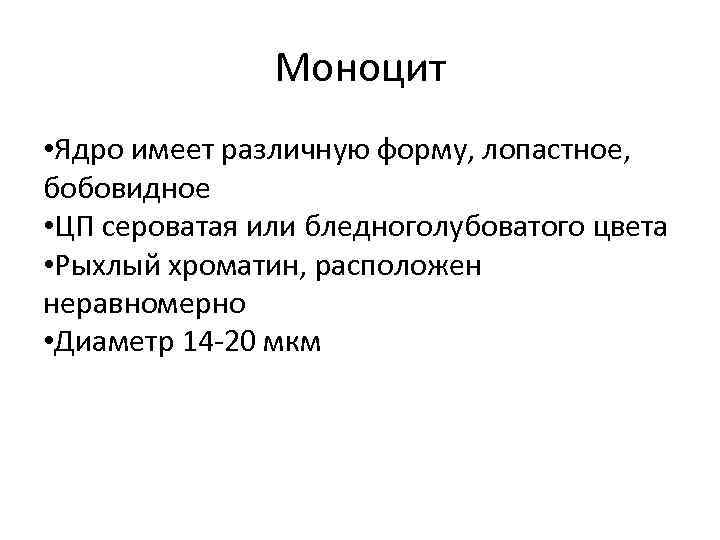 Моноцит

•Ядро имеет различную форму, лопастное, бобовидное
•ЦП сероватая или бледноголубоватого цвета
•Рыхлый хроматин, расположен неравномерно
•Диаметр 14-20 мкм